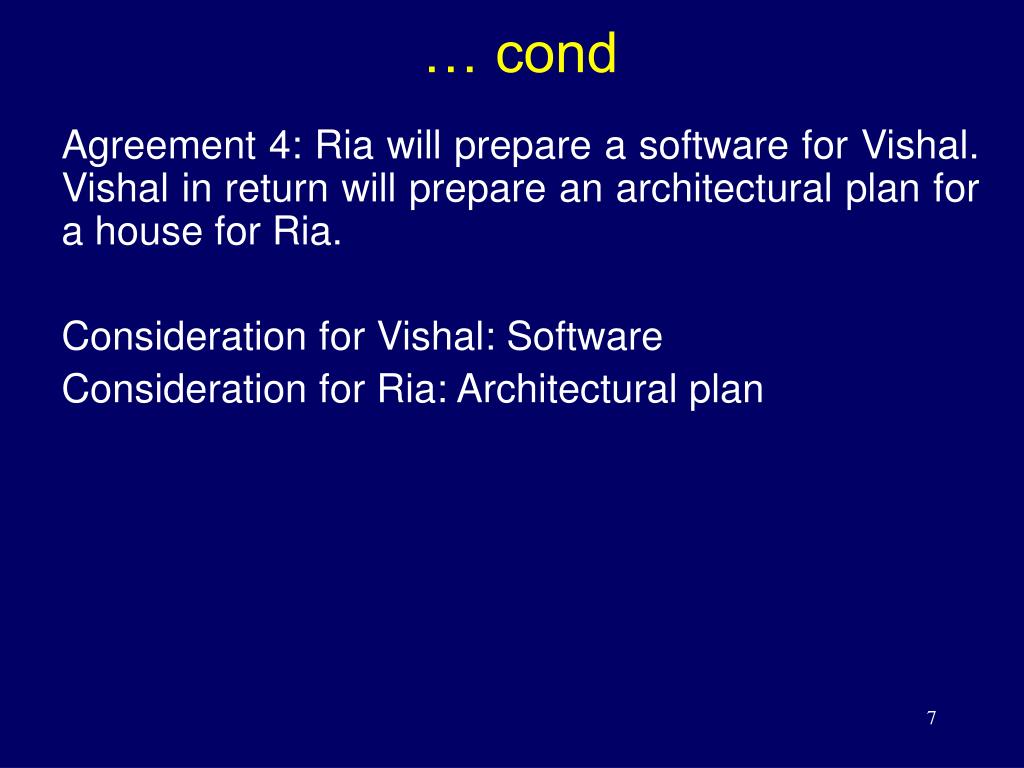 … cond

Agreement 4: Ria will prepare a software for Vishal. Vishal in return will prepare an architectural plan for a house for Ria.

Consideration for Vishal: Software
Consideration for Ria: Architectural plan

7